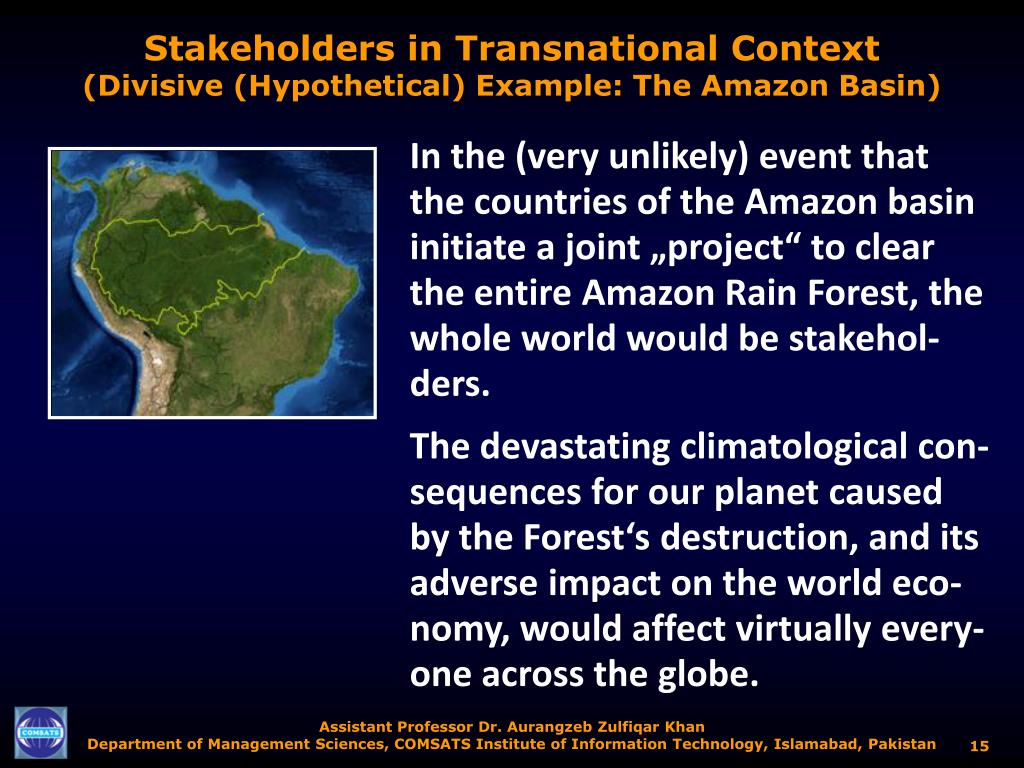 Stakeholders in Transnational Context
(Divisive (Hypothetical) Example: The Amazon Basin)

In the (very unlikely) event that the countries of the Amazon basin initiate a joint „project“ to clear the entire Amazon Rain Forest, the whole world would be stakeholders.

The devastating climatological consequences for our planet caused by the Forest‘s destruction, and its adverse impact on the world economy, would affect virtually everyone across the globe.

COMSATS

Assistant Professor Dr. Aurangzeb Zulfiqar Khan
Department of Management Sciences, COMSATS Institute of Information Technology, Islamabad, Pakistan

15